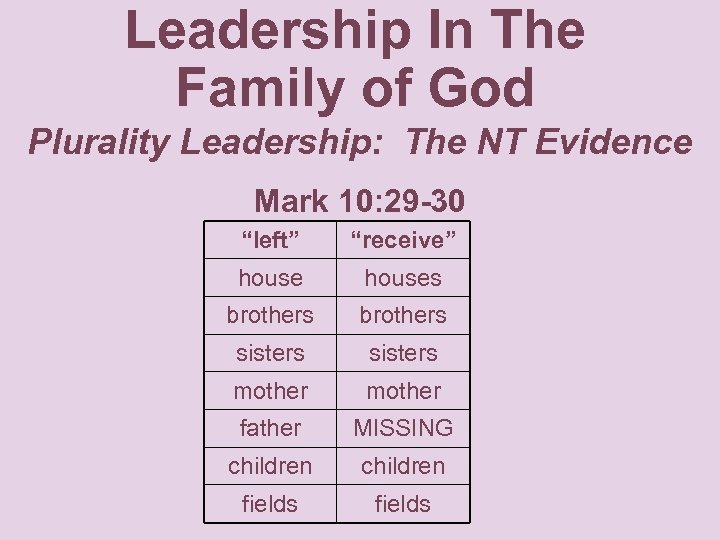 Leadership In The Family of God

Plurality Leadership: The NT Evidence

Mark 10:29-30

| “left” | “receive” |
|---|---|
| house | houses |
| brothers | brothers |
| sisters | sisters |
| mother | mother |
| father | MISSING |
| children | children |
| fields | fields |